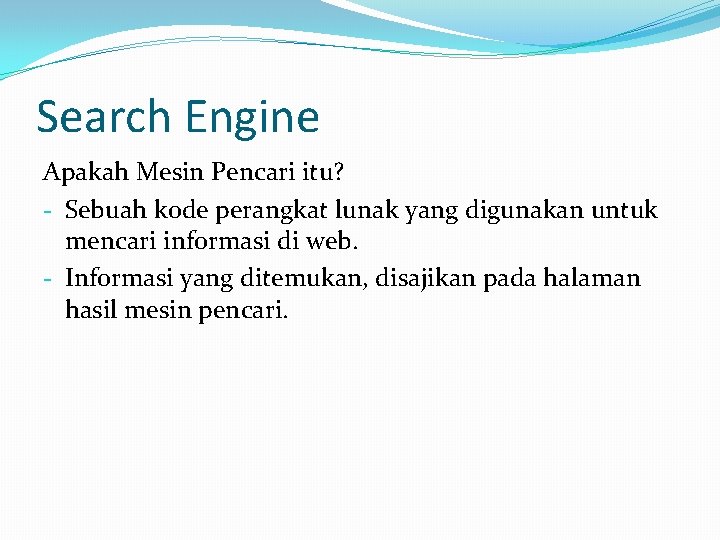 Search Engine

Apakah Mesin Pencari itu?

- Sebuah kode perangkat lunak yang digunakan untuk mencari informasi di web.
- Informasi yang ditemukan, disajikan pada halaman hasil mesin pencari.